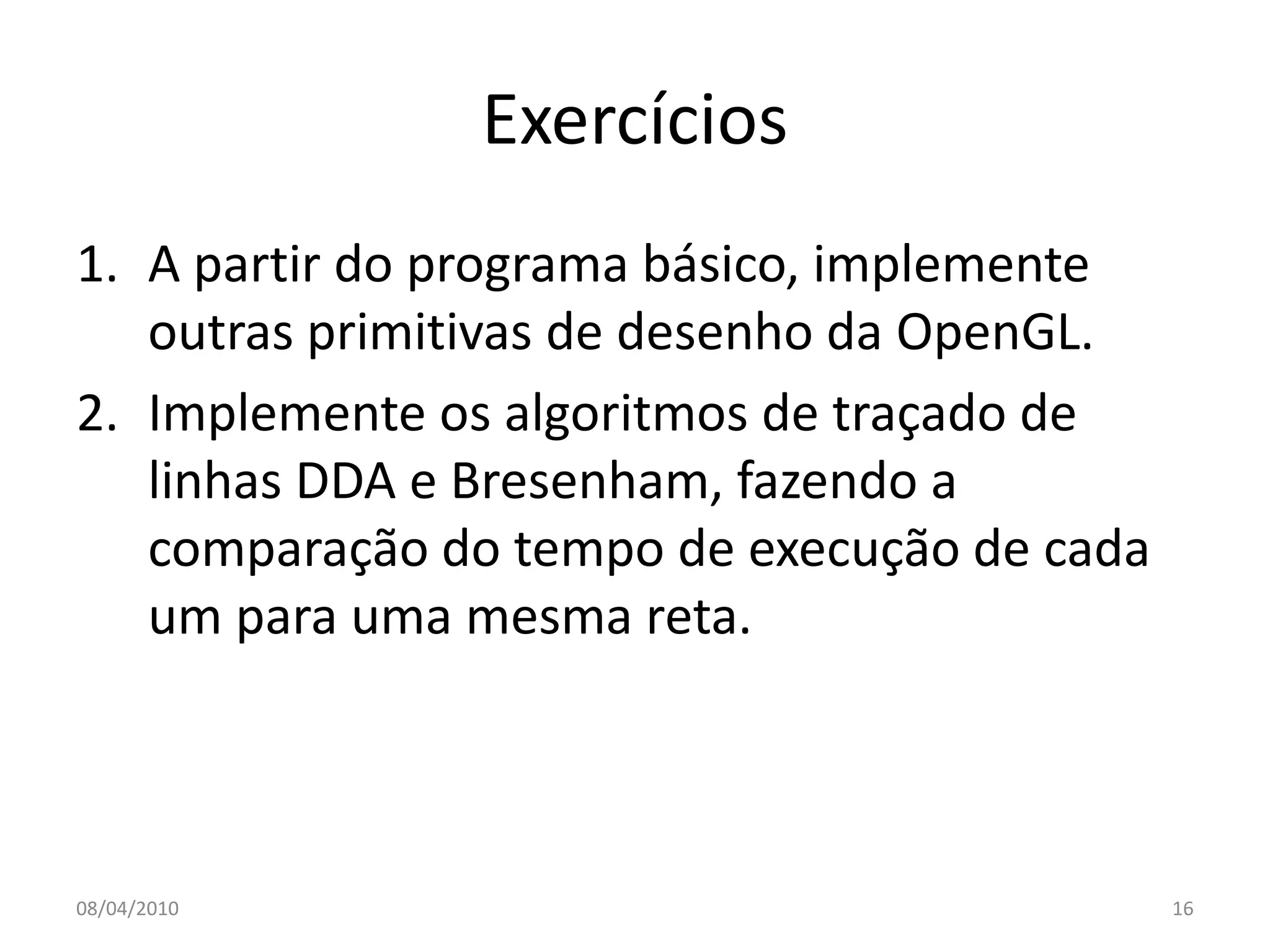 Exercícios

1. A partir do programa básico, implemente outras primitivas de desenho da OpenGL.
2. Implemente os algoritmos de traçado de linhas DDA e Bresenham, fazendo a comparação do tempo de execução de cada um para uma mesma reta.

08/04/2010

16